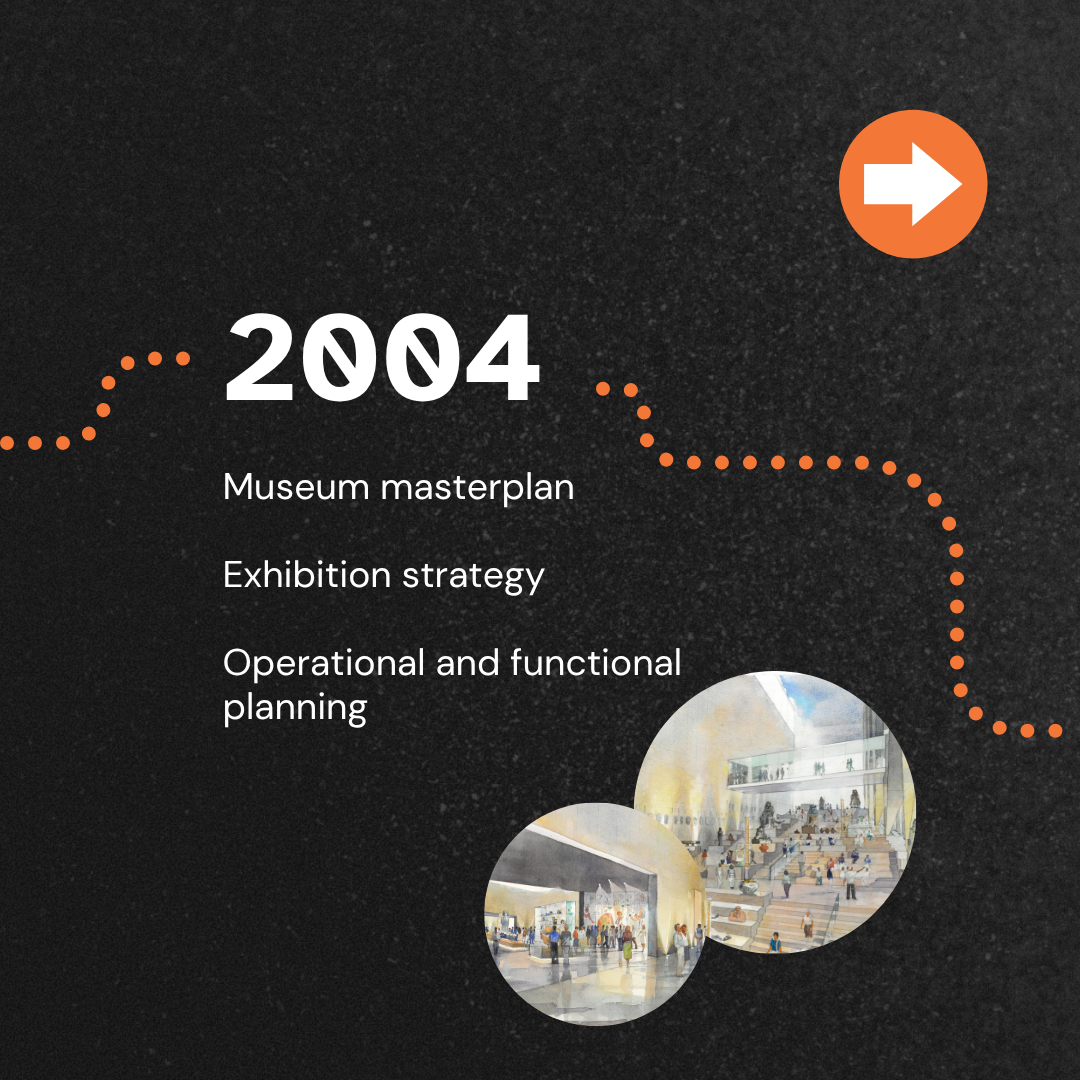 2004

Museum masterplan

Exhibition strategy

Operational and functional planning